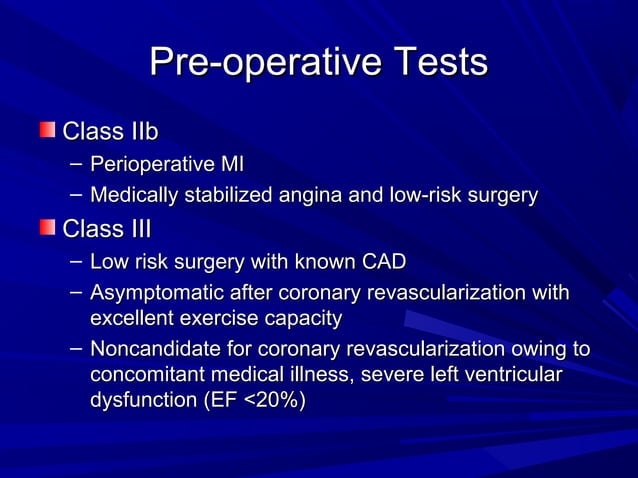 Pre-operative Tests

Class IIb
– Perioperative MI
– Medically stabilized angina and low-risk surgery

Class III
– Low risk surgery with known CAD
– Asymptomatic after coronary revascularization with excellent exercise capacity
– Noncandidate for coronary revascularization owing to concomitant medical illness, severe left ventricular dysfunction (EF <20%)